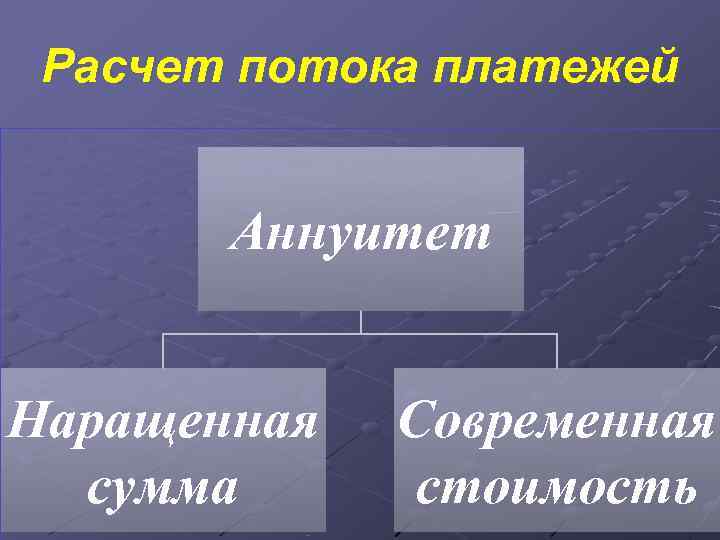 Расчет потока платежей

Аннуитет

Наращенная сумма

Современная стоимость